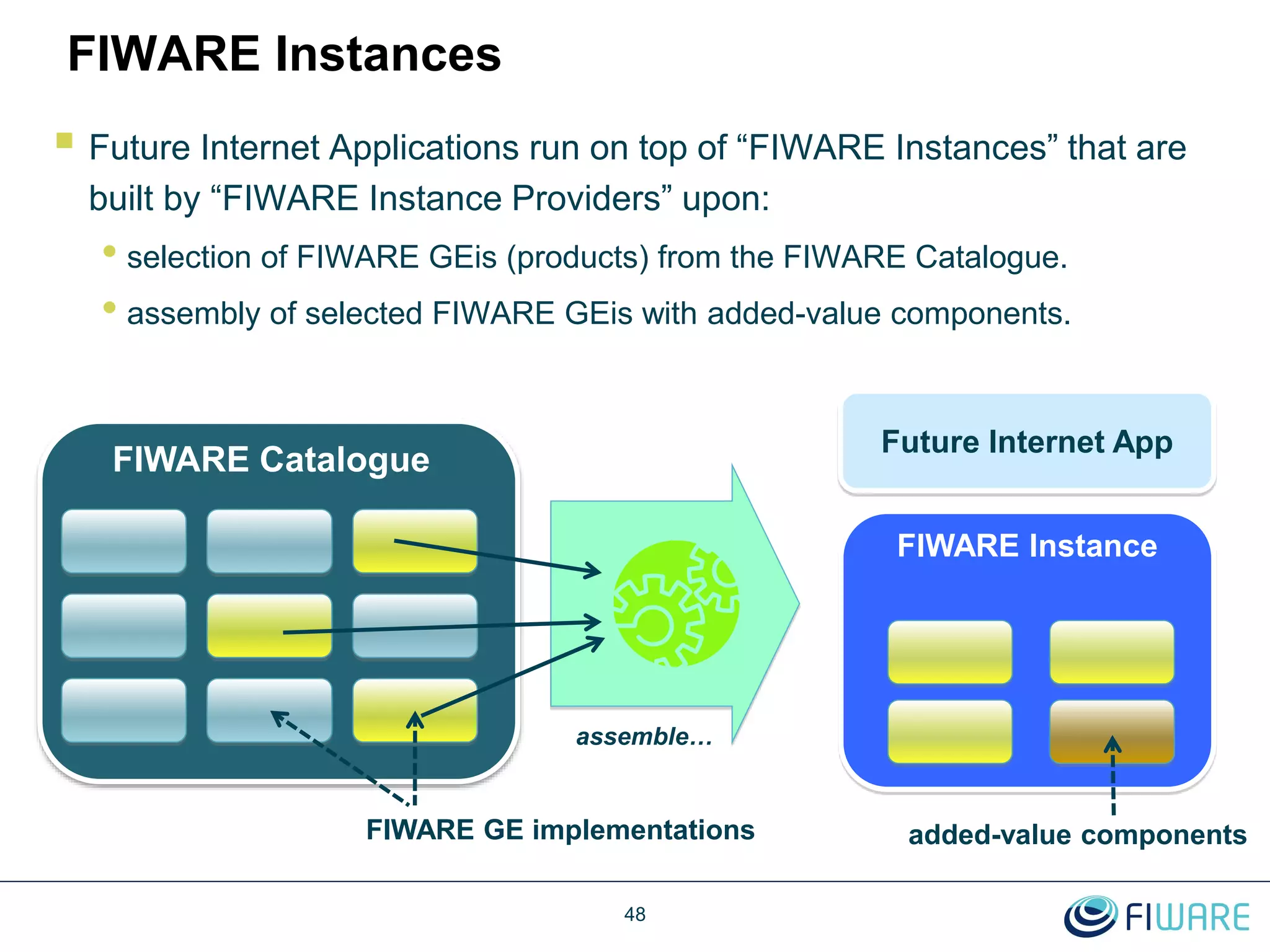 FIWARE Instances

Future Internet Applications run on top of “FIWARE Instances” that are built by “FIWARE Instance Providers” upon:

selection of FIWARE GEis (products) from the FIWARE Catalogue.

assembly of selected FIWARE GEis with added-value components.

FIWARE Catalogue

assemble…

Future Internet App

FIWARE Instance

FIWARE GE implementations

added-value components

48

FIWARE